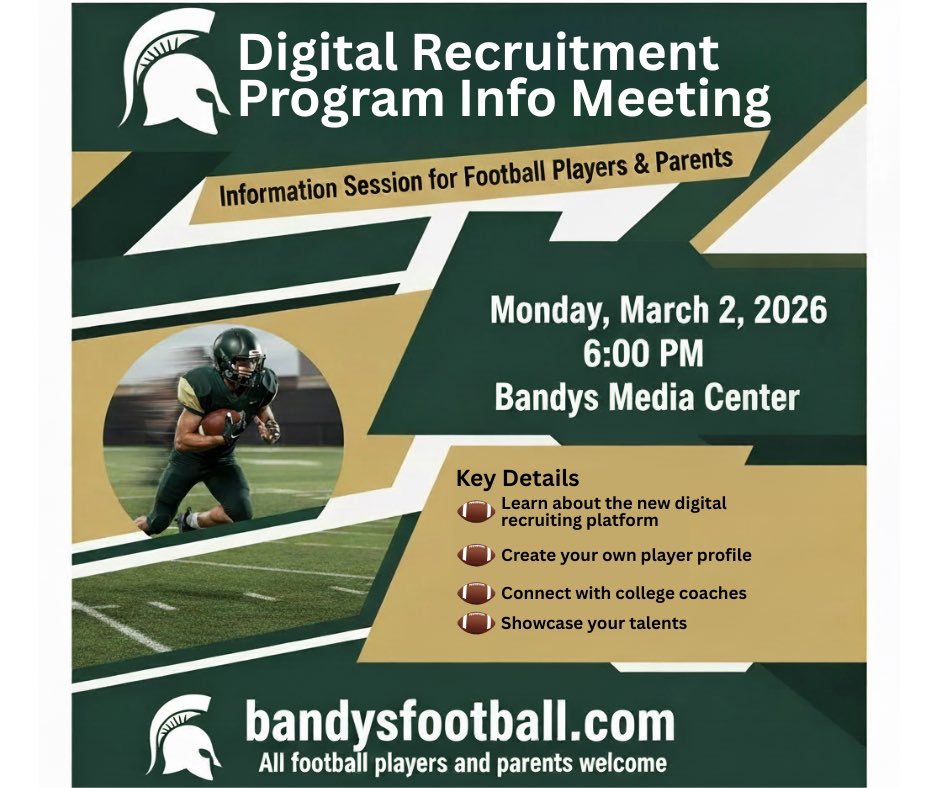 Digital Recruitment Program Info Meeting

Information Session for Football Players & Parents

Monday, March 2, 2026
6:00 PM
Bandys Media Center

Key Details
Learn about the new digital recruiting platform
Create your own player profile
Connect with college coaches
Showcase your talents

bandysfootball.com
All football players and parents welcome